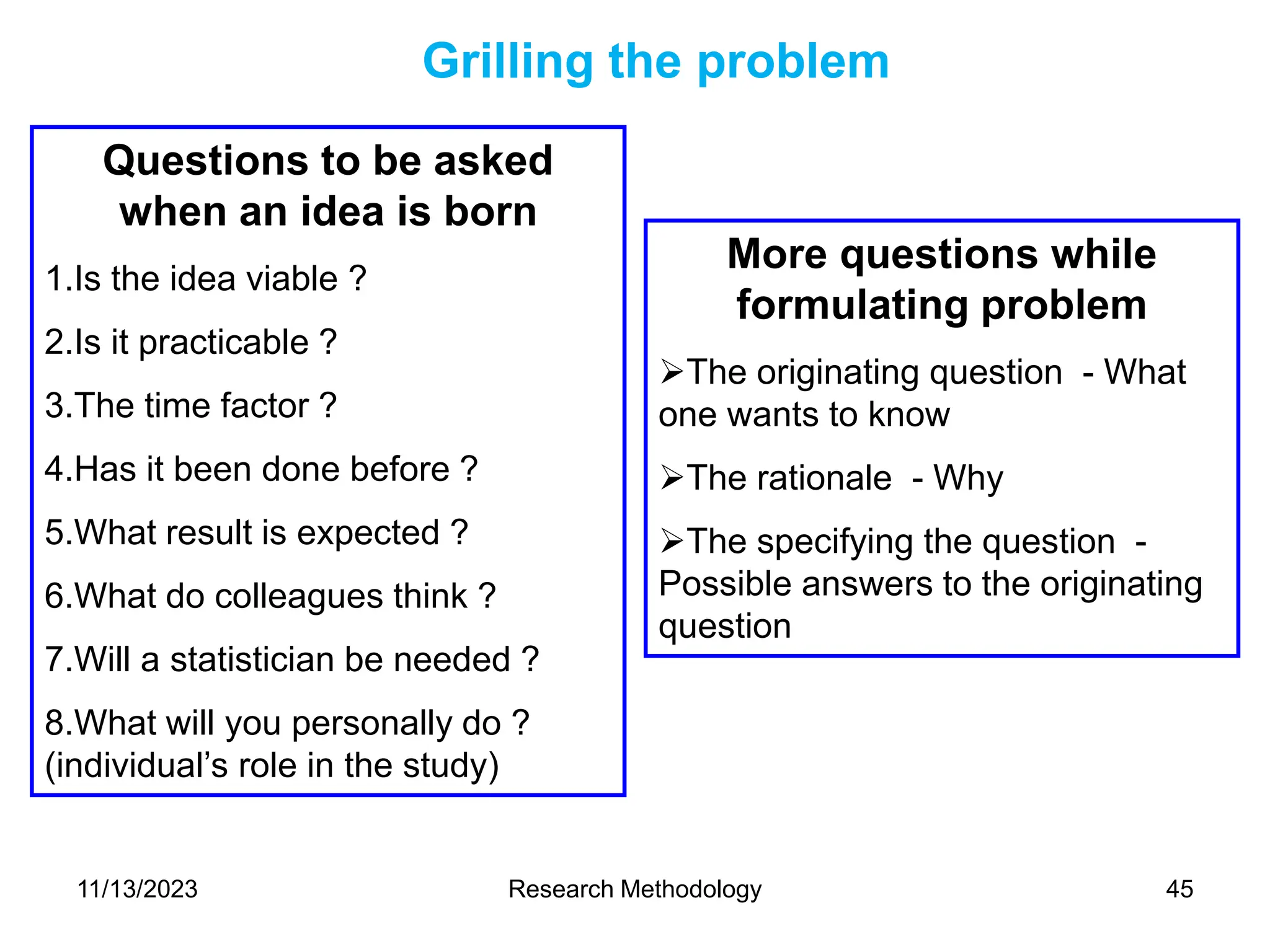 Grilling the problem

Questions to be asked when an idea is born

1.Is the idea viable ?

2.Is it practicable ?

3.The time factor ?

4.Has it been done before ?

5.What result is expected ?

6.What do colleagues think ?

7.Will a statistician be needed ?

8.What will you personally do ? (individual’s role in the study)

More questions while formulating problem

➢The originating question - What one wants to know

➢The rationale - Why

➢The specifying the question - Possible answers to the originating question

11/13/2023

Research Methodology

45